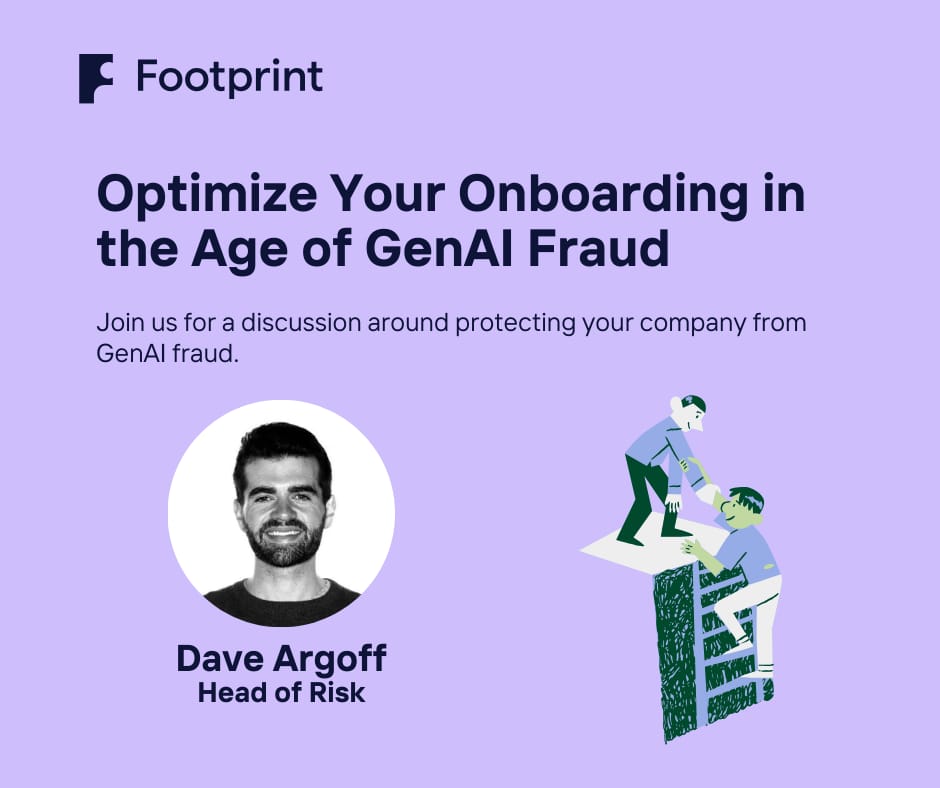 Footprint

Optimize Your Onboarding in the Age of GenAI Fraud

Join us for a discussion around protecting your company from GenAI fraud.

Dave Argoff
Head of Risk